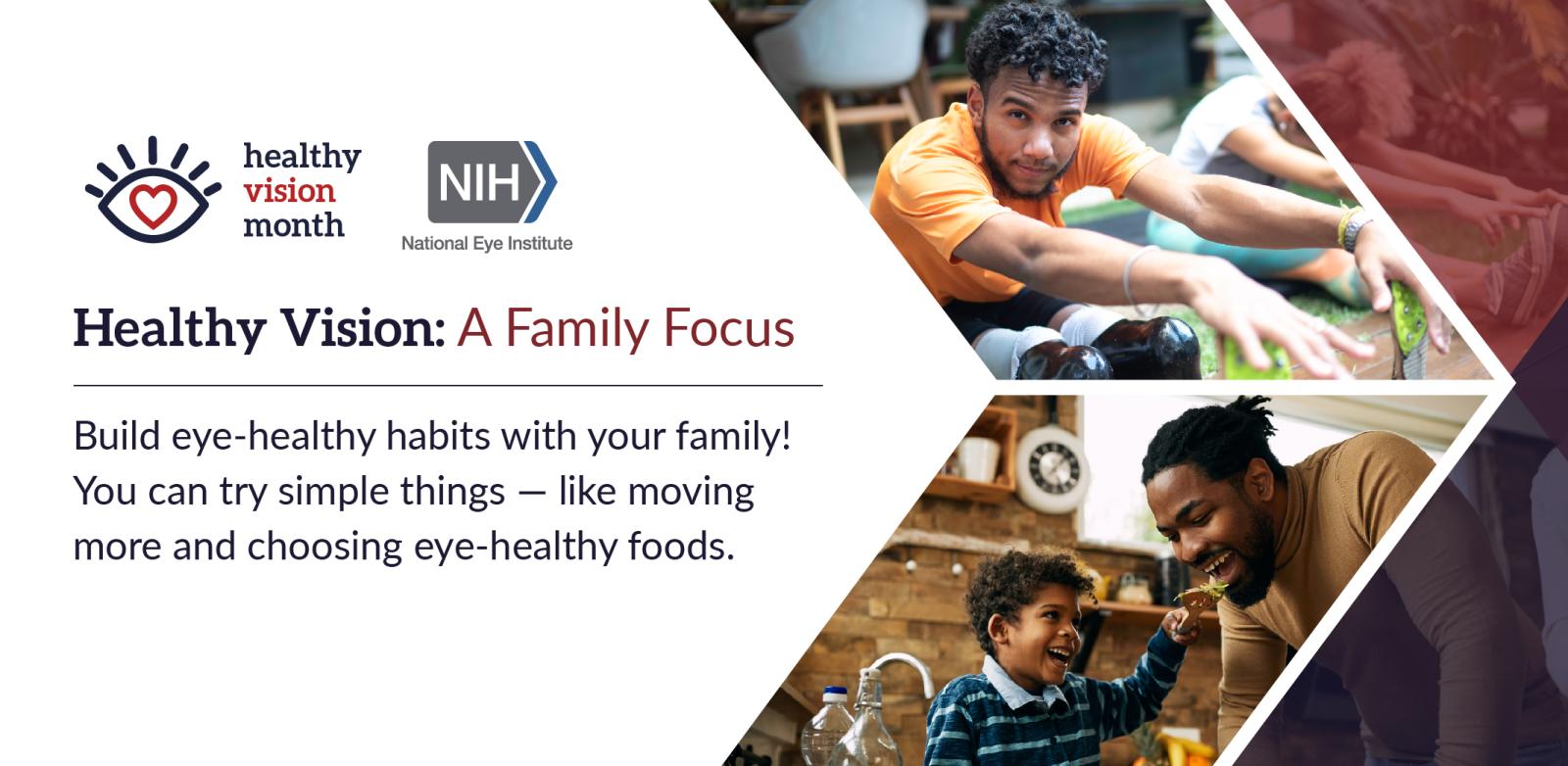 healthy vision month

NIH

National Eye Institute

Healthy Vision: A Family Focus

Build eye-healthy habits with your family! You can try simple things — like moving more and choosing eye-healthy foods.